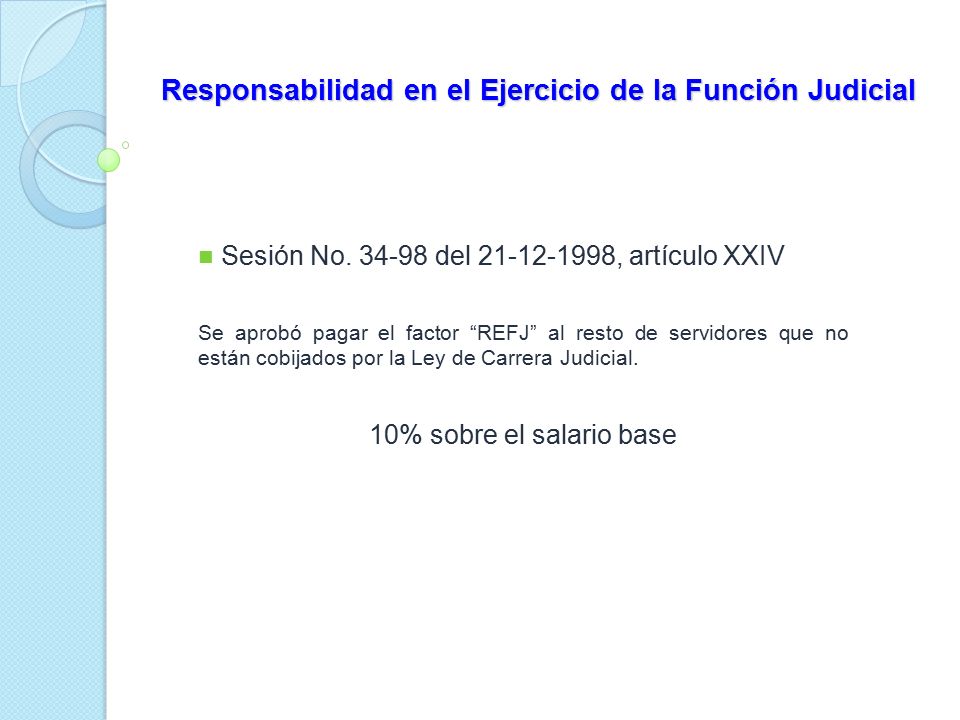 Responsabilidad en el Ejercicio de la Función Judicial

Sesión No. 34-98 del 21-12-1998, artículo XXIV

Se aprobó pagar el factor “REFJ” al resto de servidores que no están cobijados por la Ley de Carrera Judicial.

10% sobre el salario base